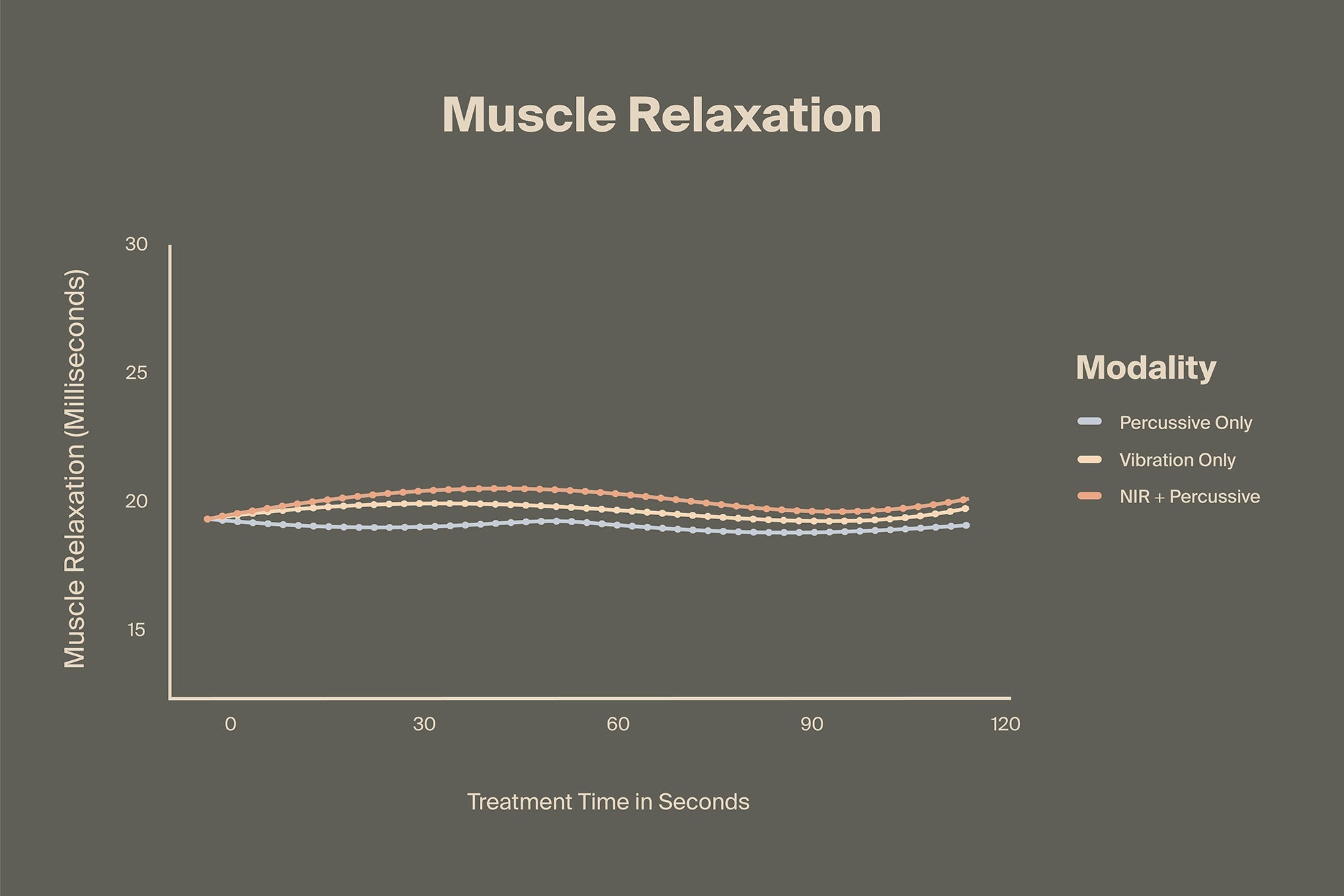 Muscle Relaxation

Muscle Relaxation (Milliseconds)

30

25

20

15

0

30

60

90

120

Treatment Time in Seconds

Modality

Percussive Only

Vibration Only

NIR + Percussive